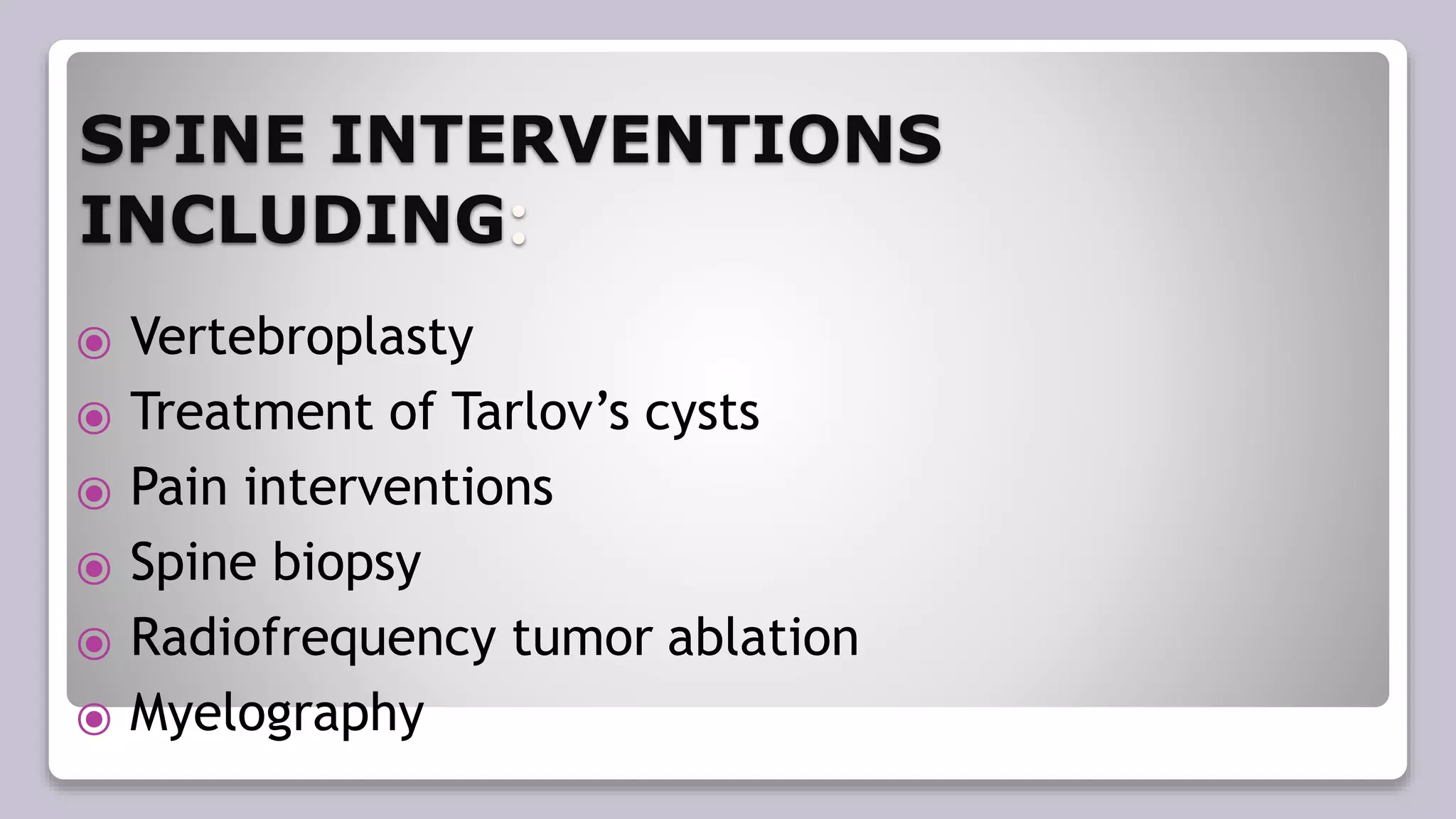 SPINE INTERVENTIONS INCLUDING:

Vertebroplasty
Treatment of Tarlov’s cysts
Pain interventions
Spine biopsy
Radiofrequency tumor ablation
Myelography